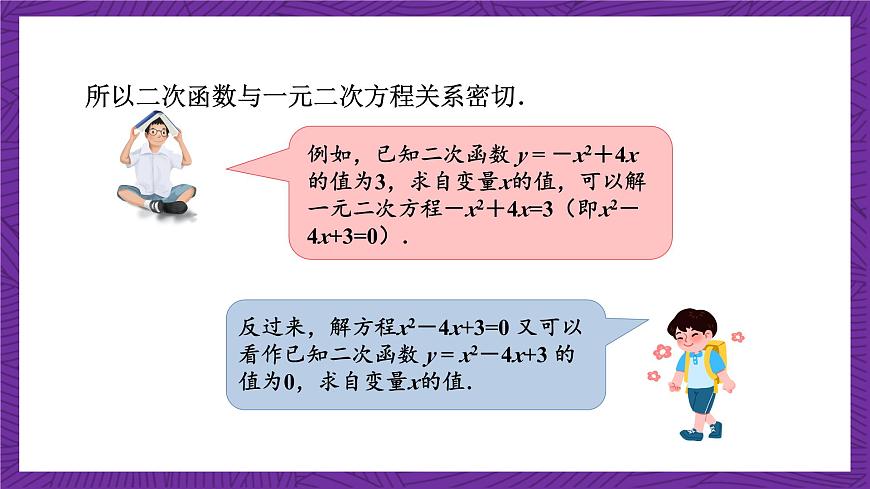 所以二次函数与一元二次方程关系密切.

例如，已知二次函数 $y=-x^2+4x$ 的值为3，求自变量$x$的值，可以解一元二次方程$-x^2+4x=3$（即$x^2-4x+3=0$）.

反过来，解方程$x^2-4x+3=0$ 又可以看作已知二次函数 $y=x^2-4x+3$ 的值为0，求自变量$x$的值.